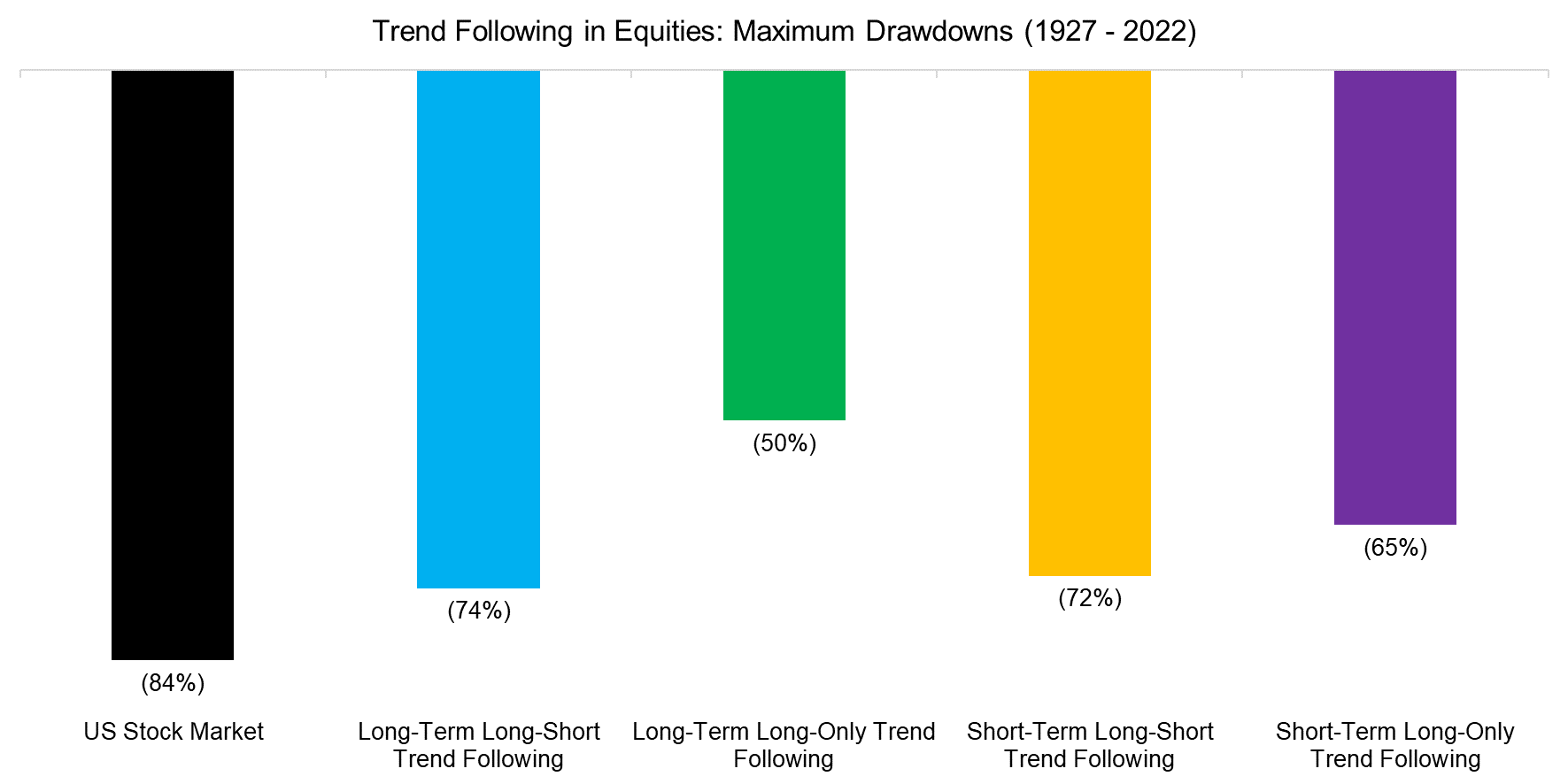 Trend Following in Equities: Maximum Drawdowns (1927 - 2022)

(84%)
(74%)
(50%)
(72%)
(65%)

US Stock Market

Long-Term Long-Short Trend Following

Long-Term Long-Only Trend Following

Short-Term Long-Short Trend Following

Short-Term Long-Only Trend Following